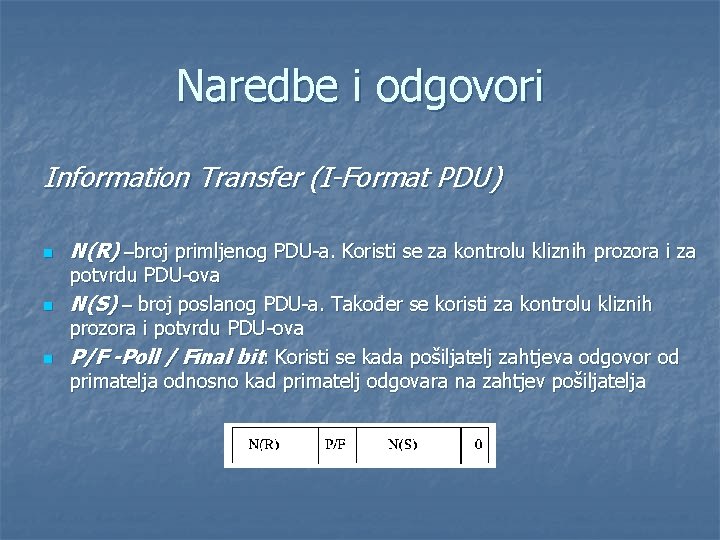 Naredbe i odgovori

Information Transfer (I-Format PDU)

N(R) –broj primljenog PDU-a. Koristi se za kontrolu kliznih prozora i za potvrdu PDU-ova

N(S) – broj poslanog PDU-a. Također se koristi za kontrolu kliznih prozora i potvrdu PDU-ova

P/F -Poll / Final bit: Koristi se kada pošiljatelj zahtjeva odgovor od primatelja odnosno kad primatelj odgovara na zahtjev pošiljatelja

| N(R) | P/F | N(S) | 0 |
|---|---|---|---|